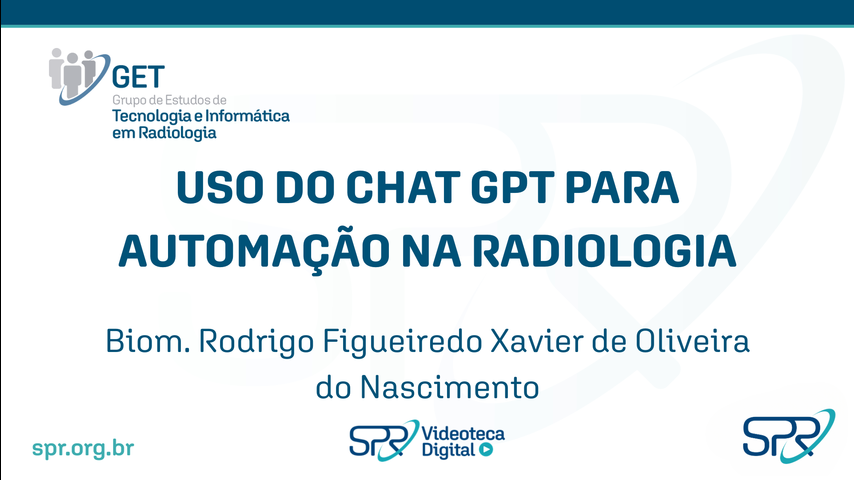 GET
Grupo de Estudos de
Tecnologia e Informática
em Radiologia

USO DO CHAT GPT PARA AUTOMAÇÃO NA RADIOLOGIA

Biom. Rodrigo Figueiredo Xavier de Oliveira do Nascimento

spr.org.br

SPR Videoteca Digital

SPR